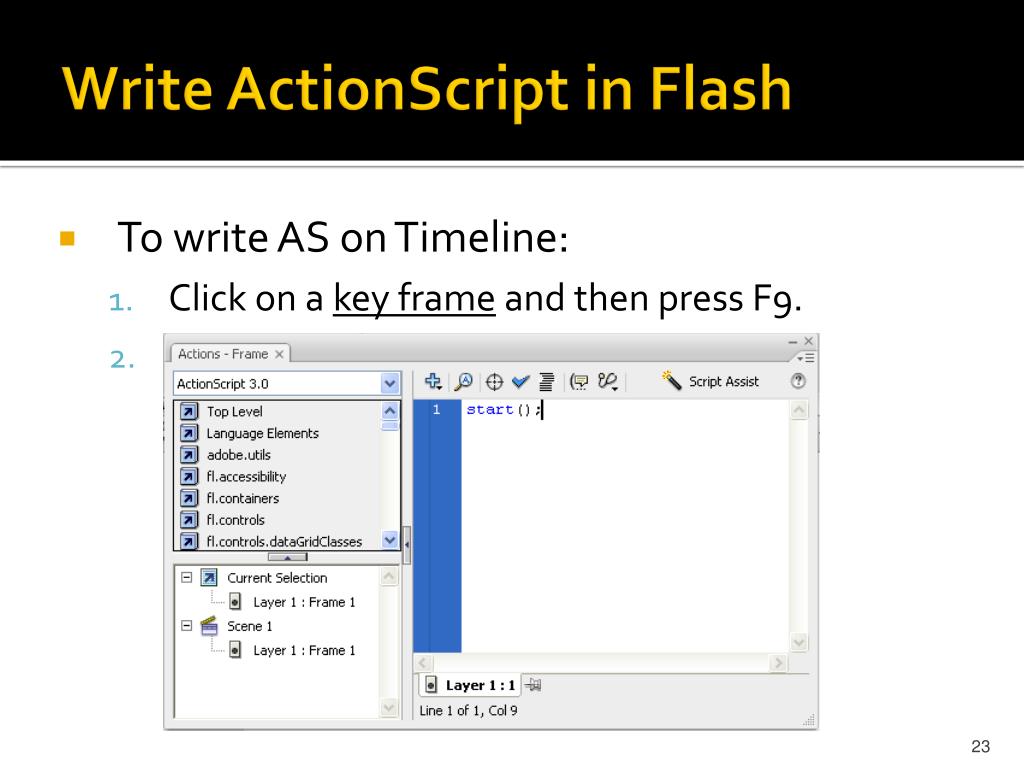 Write ActionScript in Flash

To write AS on Timeline:

1. Click on a key frame and then press F9.

2.

Actions - Frame

ActionScript 3.0

Top Level
Language Elements
adobe.utils
fl.accessibility
fl.containers
fl.controls
fl.controls.dataGridClasses

Current Selection
Layer 1 : Frame 1
Scene 1
Layer 1 : Frame 1

Script Assist

1 start();

Layer 1 : 1

Line 1 of 1, Col 9

23